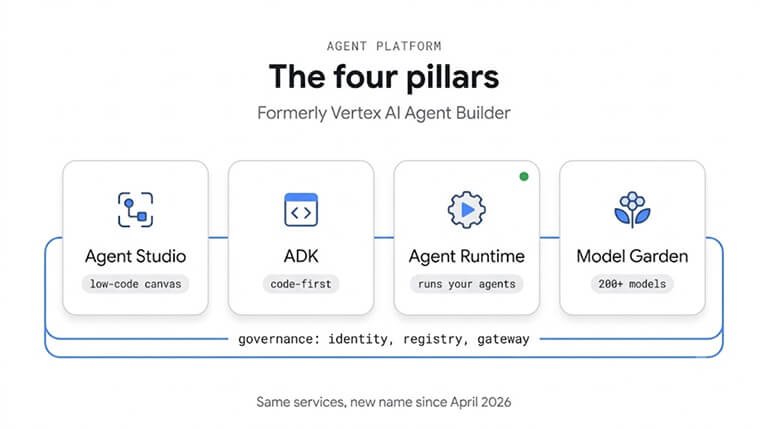 AGENT PLATFORM

The four pillars

Formerly Vertex AI Agent Builder

Agent Studio
low-code canvas

ADK
code-first

Agent Runtime
runs your agents

Model Garden
200+ models

governance: identity, registry, gateway

Same services, new name since April 2026